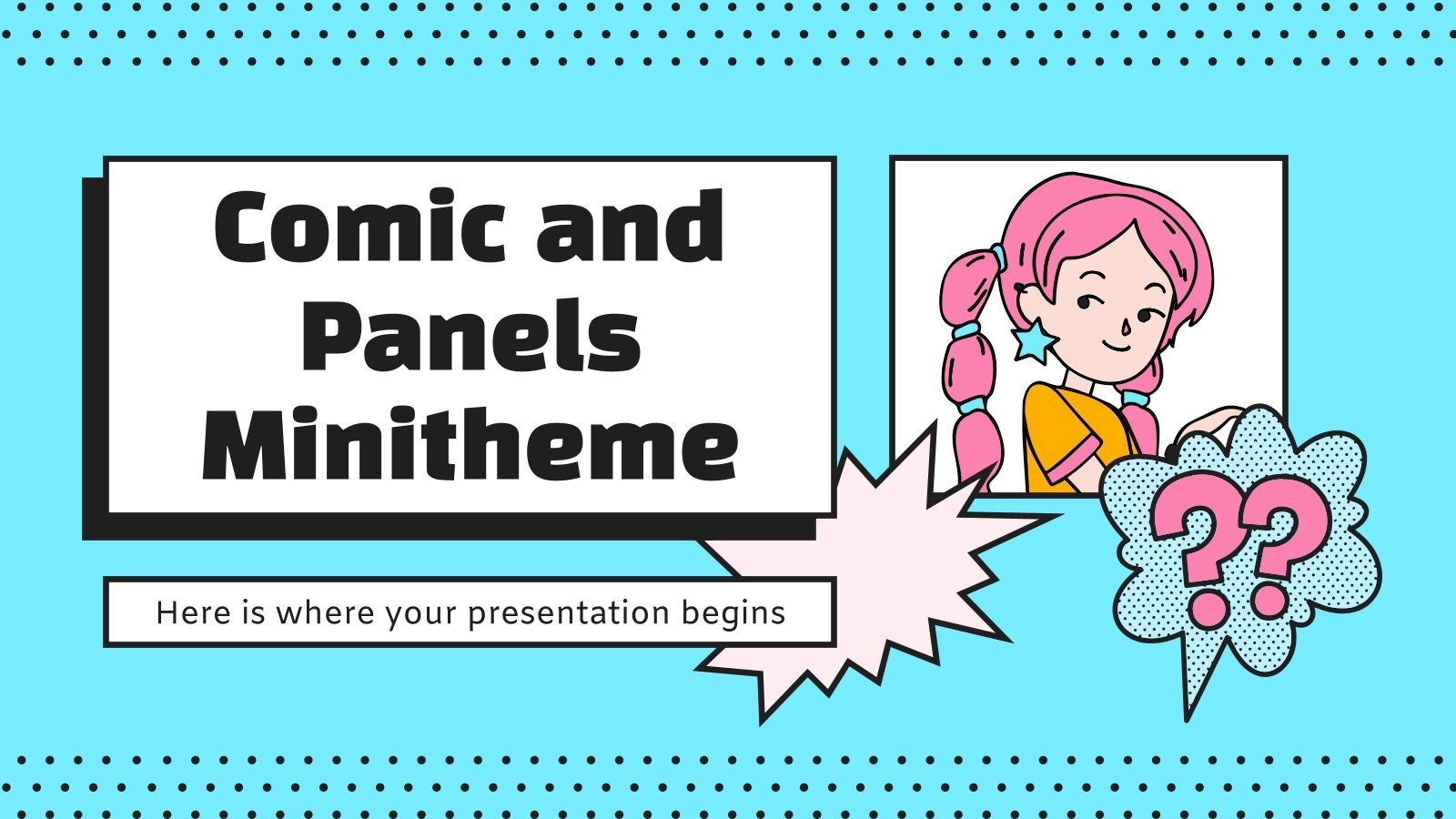 Comic and Panels Minitheme

Here is where your presentation begins

??